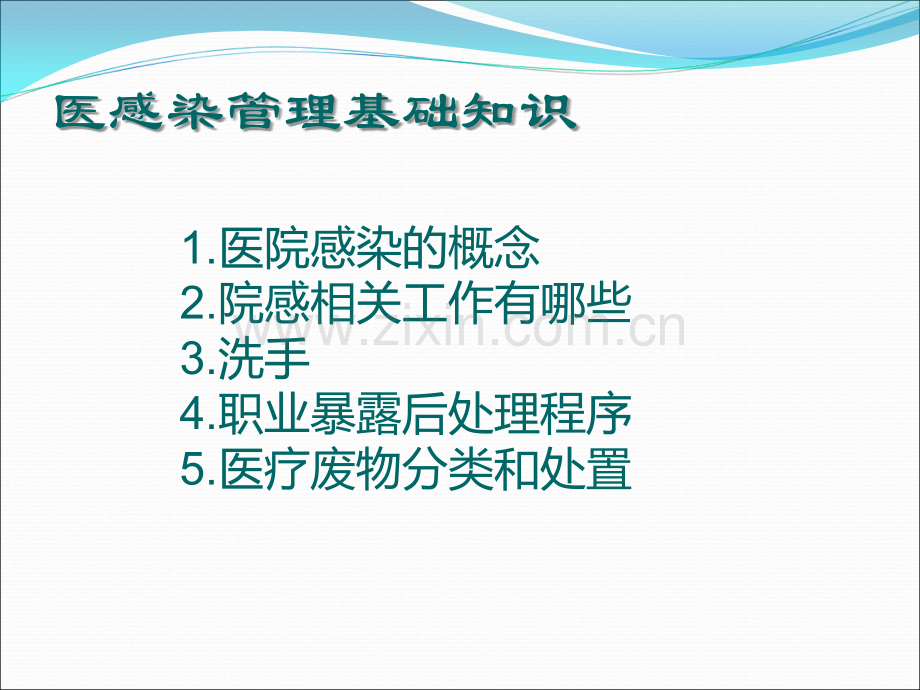 医感染管理基础知识

1.医院感染的概念
2.院感相关工作有哪些
3.洗手
4.职业暴露后处理程序
5.医疗废物分类和处置

www.zixin.com.cn